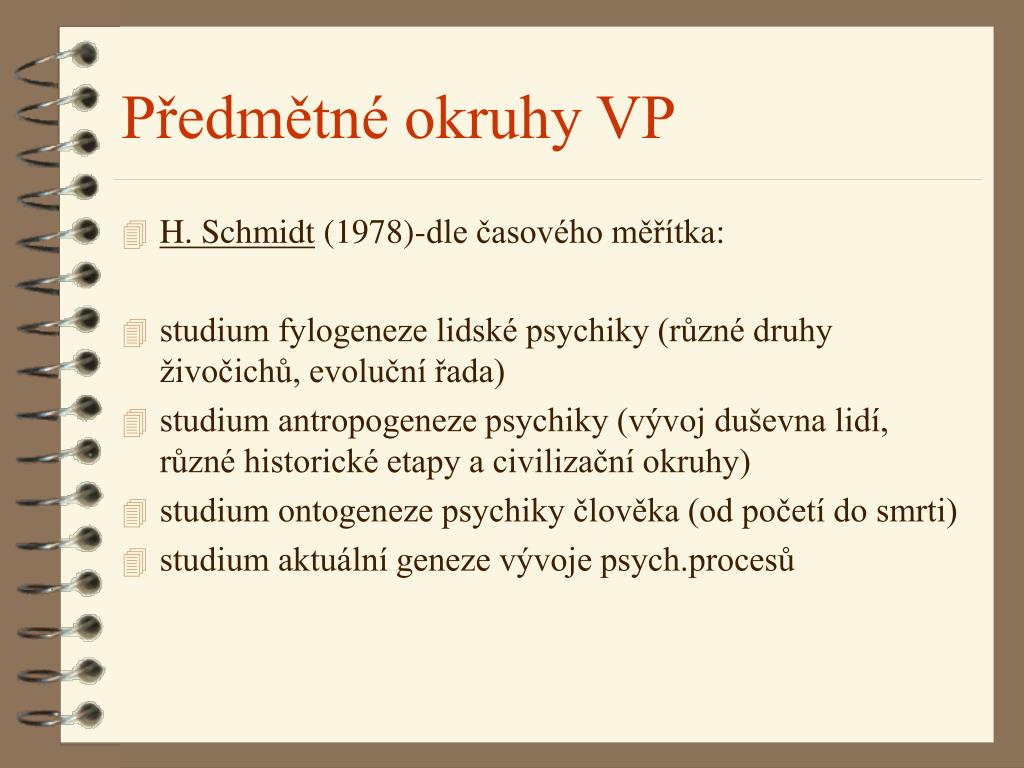 Předmětné okruhy VP

H. Schmidt (1978)-dle časového měřítka:

studium fylogeneze lidské psychiky (různé druhy živočichů, evoluční řada)

studium antropogeneze psychiky (vývoj duševna lidí, různé historické etapy a civilizační okruhy)

studium ontogeneze psychiky člověka (od početí do smrti)

studium aktuální geneze vývoje psych.procesů